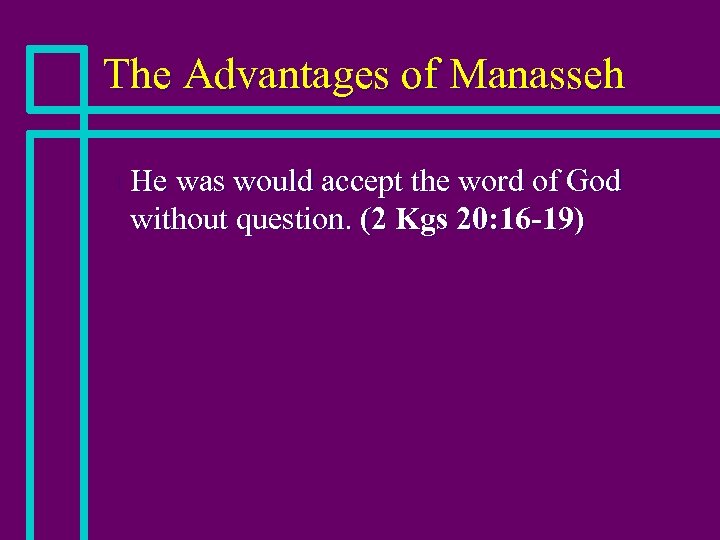 The Advantages of Manasseh

He was would accept the word of God without question. (2 Kgs 20:16-19)